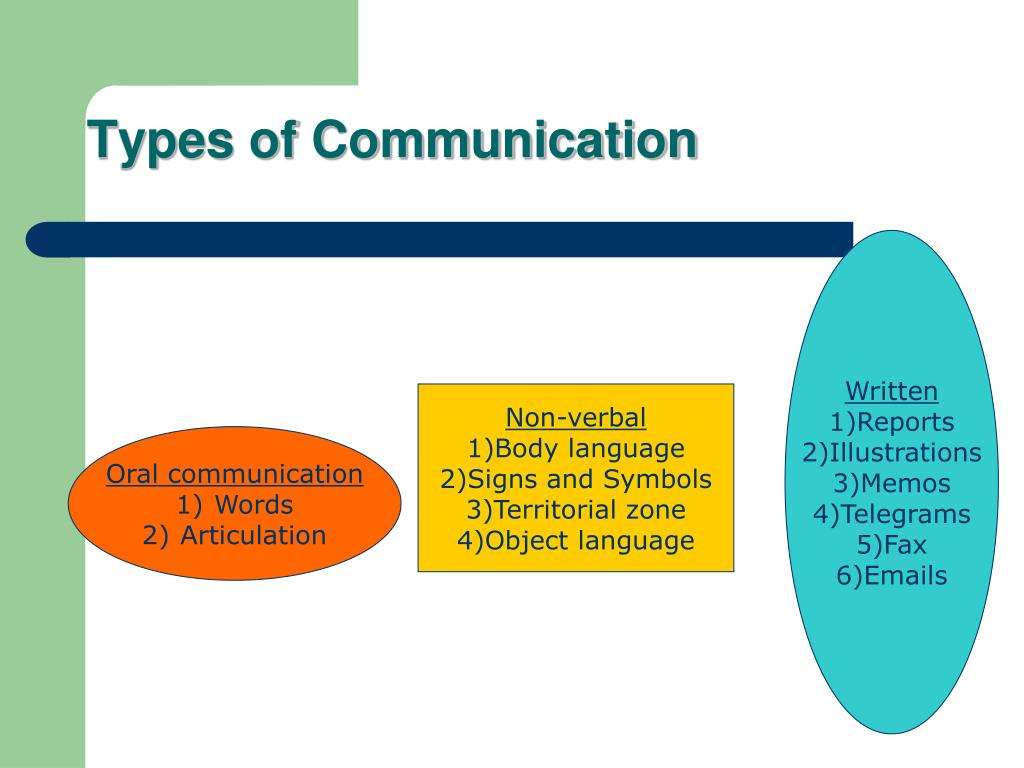 Types of Communication

Oral communication
1) Words
2) Articulation

Non-verbal
1)Body language
2)Signs and Symbols
3)Territorial zone
4)Object language

Written
1)Reports
2)Illustrations
3)Memos
4)Telegrams
5)Fax
6)Emails